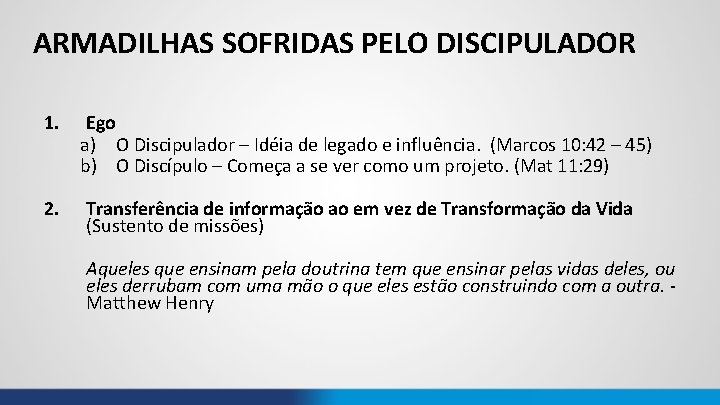 ARMADILHAS SOFRIDAS PELO DISCIPULADOR

1. Ego
a) O Discipulador – Idéia de legado e influência. (Marcos 10:42 – 45)
b) O Discípulo – Começa a se ver como um projeto. (Mat 11:29)

2. Transferência de informação ao em vez de Transformação da Vida (Sustento de missões)

Aqueles que ensinam pela doutrina tem que ensinar pelas vidas deles, ou eles derrubam com uma mão o que eles estão construindo com a outra. - Matthew Henry